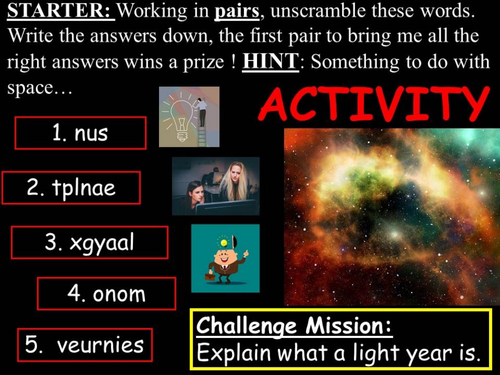 STARTER: Working in pairs, unscramble these words. Write the answers down, the first pair to bring me all the right answers wins a prize ! HINT: Something to do with space…

ACTIVITY

1. nus

2. tplnae

3. xgyaal

4. onom

5. veurnies

Challenge Mission:
Explain what a light year is.